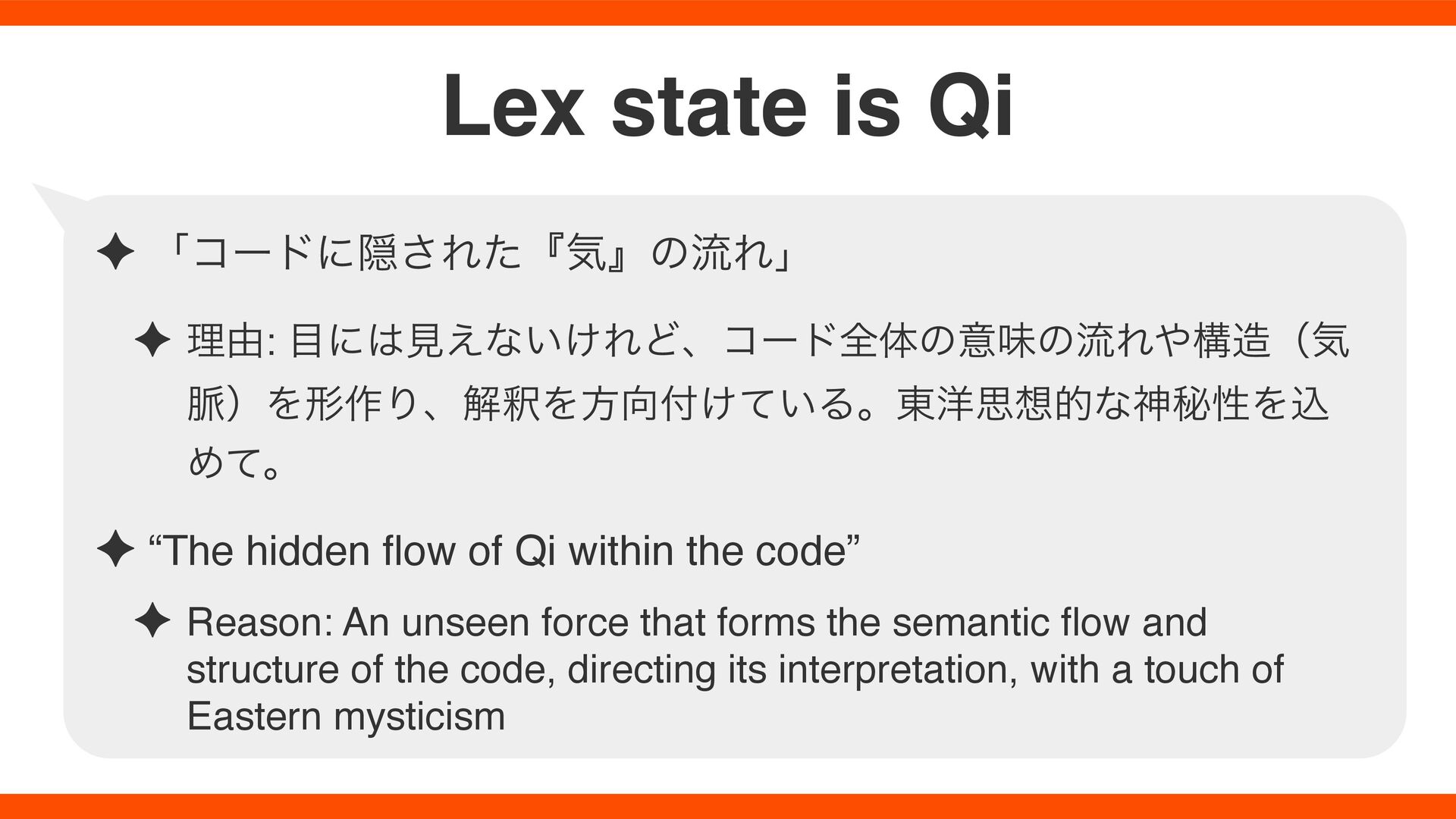 Lex state is Qi

✦ 「コードに隠された『気』の流れ」

✦ 理由: 目には見えないけれど、コード全体の意味の流れや構造（気脈）を形作り、解釈を方向付けている。東洋思想的な神秘性を込めて。

✦ “The hidden flow of Qi within the code”

✦ Reason: An unseen force that forms the semantic flow and structure of the code, directing its interpretation, with a touch of Eastern mysticism